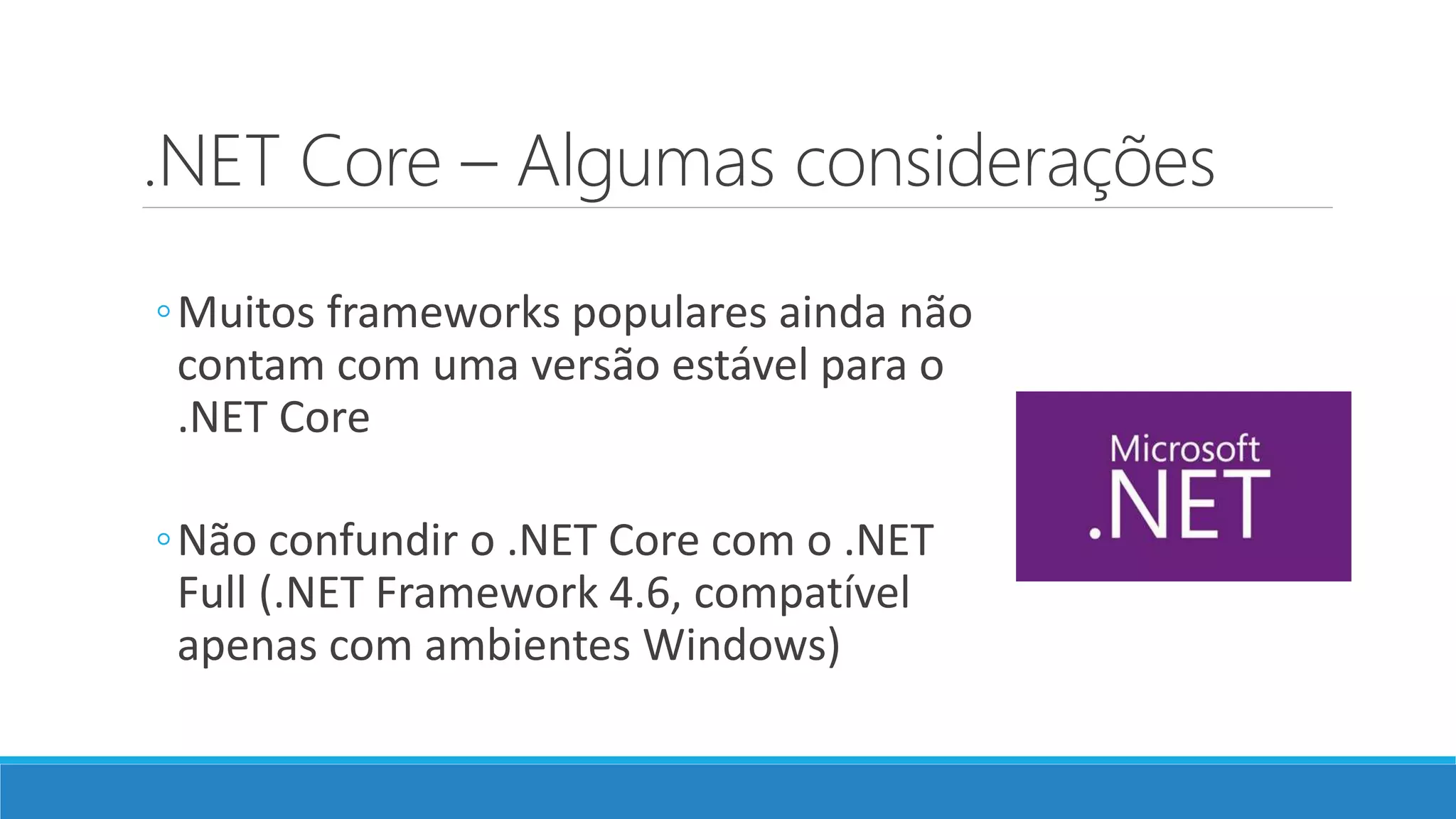 .NET Core – Algumas considerações

◦ Muitos frameworks populares ainda não contam com uma versão estável para o .NET Core

◦ Não confundir o .NET Core com o .NET Full (.NET Framework 4.6, compatível apenas com ambientes Windows)

Microsoft
.NET